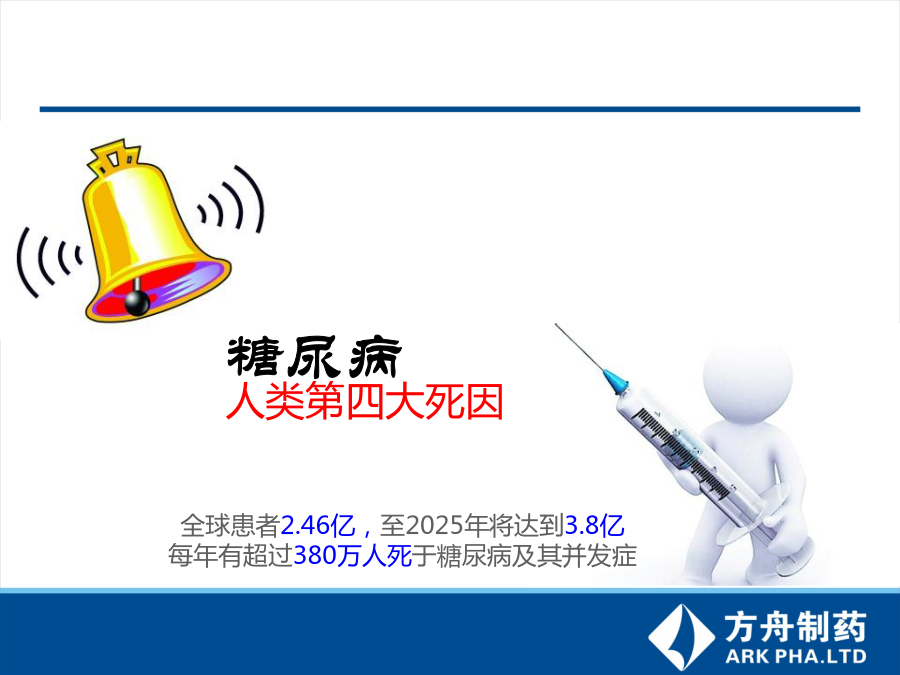 糖尿病
人类第四大死因

全球患者2.46亿，至2025年将达到3.8亿
每年有超过380万人死于糖尿病及其并发症

方舟制药
ARK PHA.LTD